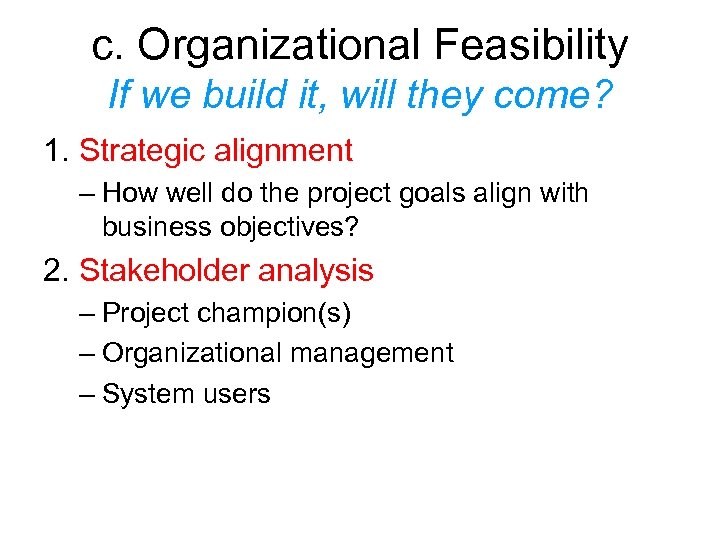 c. Organizational Feasibility
If we build it, will they come?

1. Strategic alignment
– How well do the project goals align with business objectives?

2. Stakeholder analysis
– Project champion(s)
– Organizational management
– System users